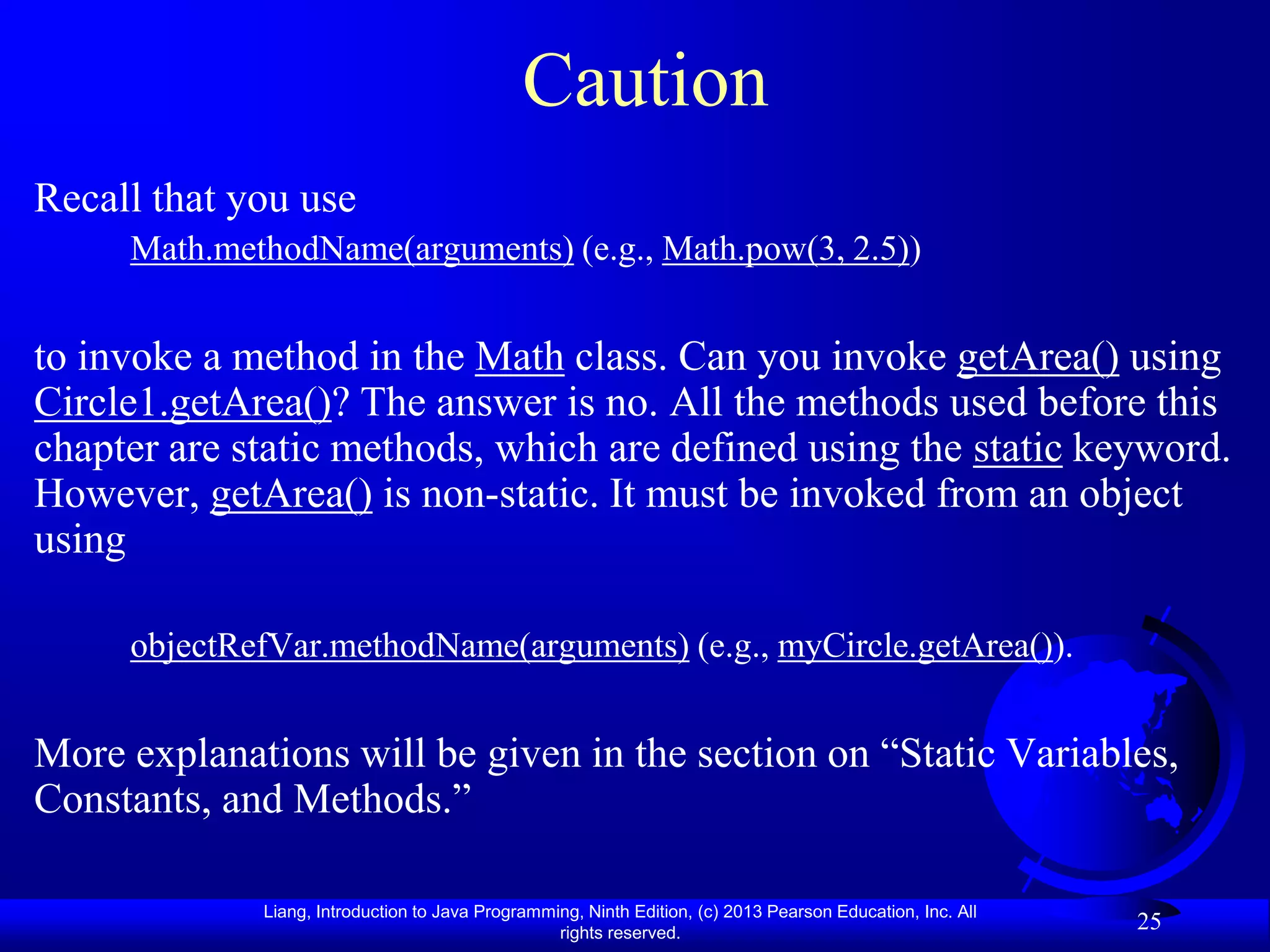 Caution

Recall that you use

Math.methodName(arguments) (e.g., Math.pow(3, 2.5))

to invoke a method in the Math class. Can you invoke getArea() using Circle1.getArea()? The answer is no. All the methods used before this chapter are static methods, which are defined using the static keyword. However, getArea() is non-static. It must be invoked from an object using

objectRefVar.methodName(arguments) (e.g., myCircle.getArea()).

More explanations will be given in the section on “Static Variables, Constants, and Methods.”

Liang, Introduction to Java Programming, Ninth Edition, (c) 2013 Pearson Education, Inc. All rights reserved.

25